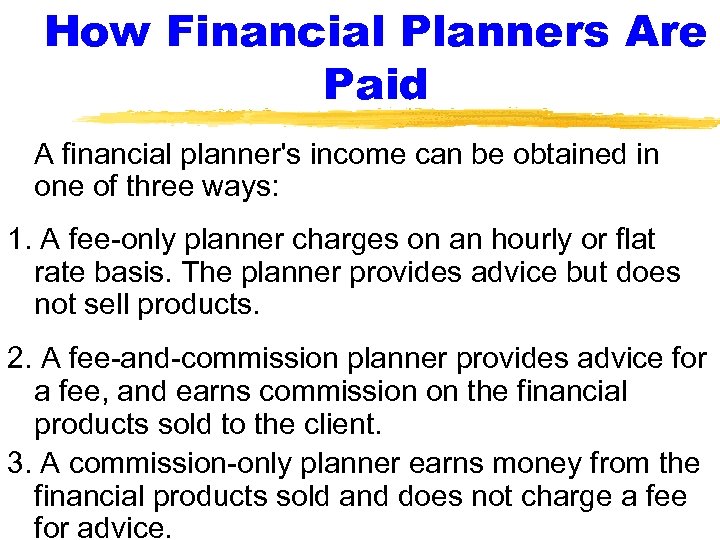 How Financial Planners Are Paid

A financial planner's income can be obtained in one of three ways:

1. A fee-only planner charges on an hourly or flat rate basis. The planner provides advice but does not sell products.

2. A fee-and-commission planner provides advice for a fee, and earns commission on the financial products sold to the client.

3. A commission-only planner earns money from the financial products sold and does not charge a fee for advice.